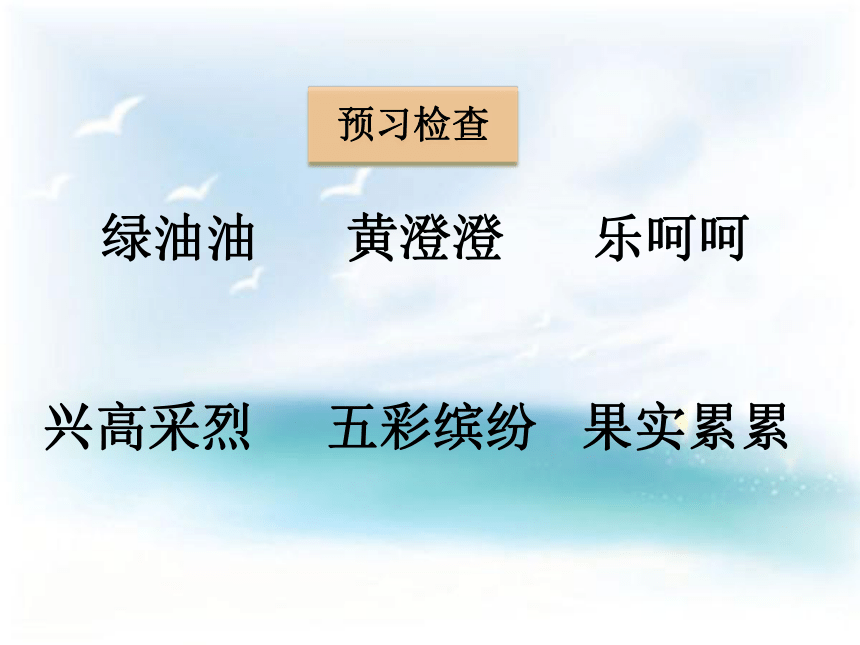 预习检查

绿油油　　黄澄澄　　乐呵呵

兴高采烈　　五彩缤纷　　果实累累